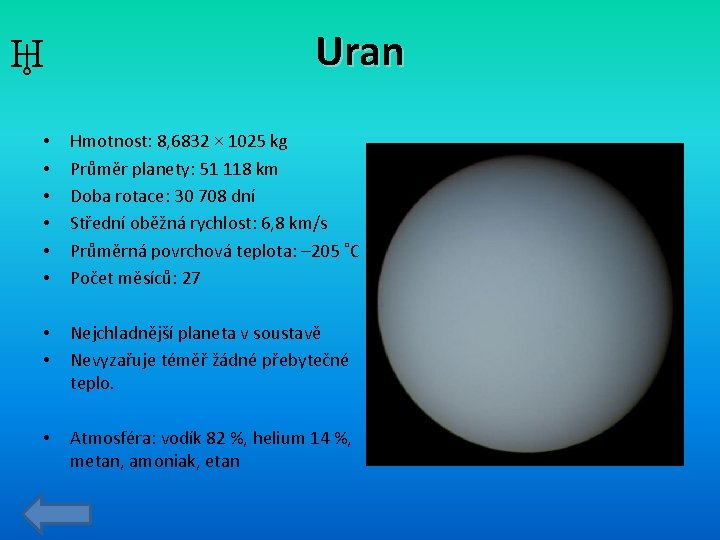 ♅ Uran

- Hmotnost: 8,6832 × 1025 kg
- Průměr planety: 51 118 km
- Doba rotace: 30 708 dní
- Střední oběžná rychlost: 6,8 km/s
- Průměrná povrchová teplota: –205 °C
- Počet měsíců: 27

- Nejchladnější planeta v soustavě
- Nevyzařuje téměř žádné přebytečné teplo.

- Atmosféra: vodík 82 %, helium 14 %, metan, amoniak, etan